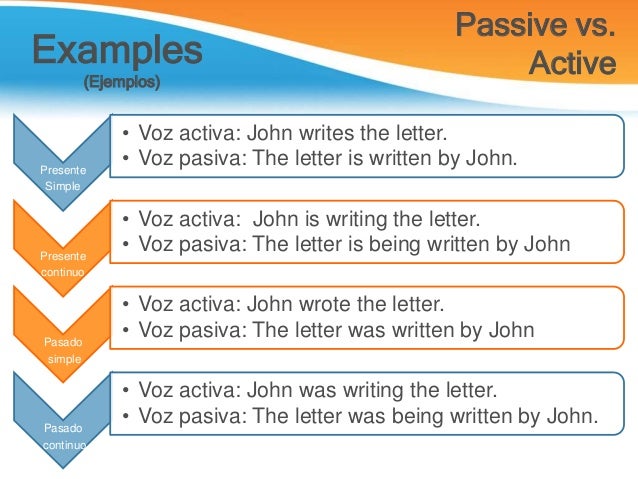 Examples
(Ejemplos)

Passive vs. Active

Presente Simple
• Voz activa: John writes the letter.
• Voz pasiva: The letter is written by John.

Presente continuo
• Voz activa: John is writing the letter.
• Voz pasiva: The letter is being written by John

Pasado simple
• Voz activa: John wrote the letter.
• Voz pasiva: The letter was written by John

Pasado continuo
• Voz activa: John was writing the letter.
• Voz pasiva: The letter was being written by John.